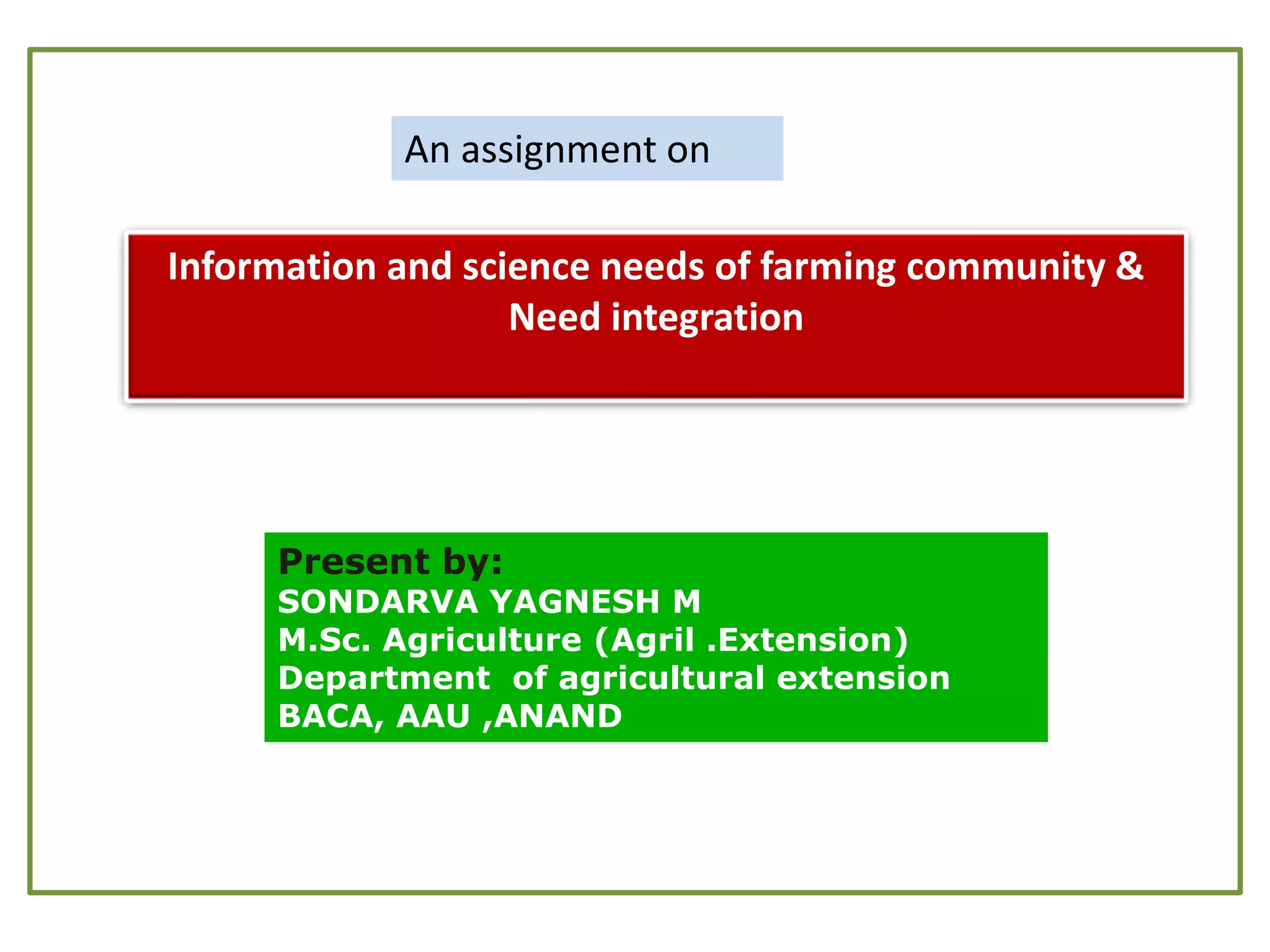 An assignment on

Information and science needs of farming community & Need integration

Present by:
SONDARVA YAGNESH M
M.Sc. Agriculture (Agril .Extension)
Department of agricultural extension
BACA, AAU ,ANAND